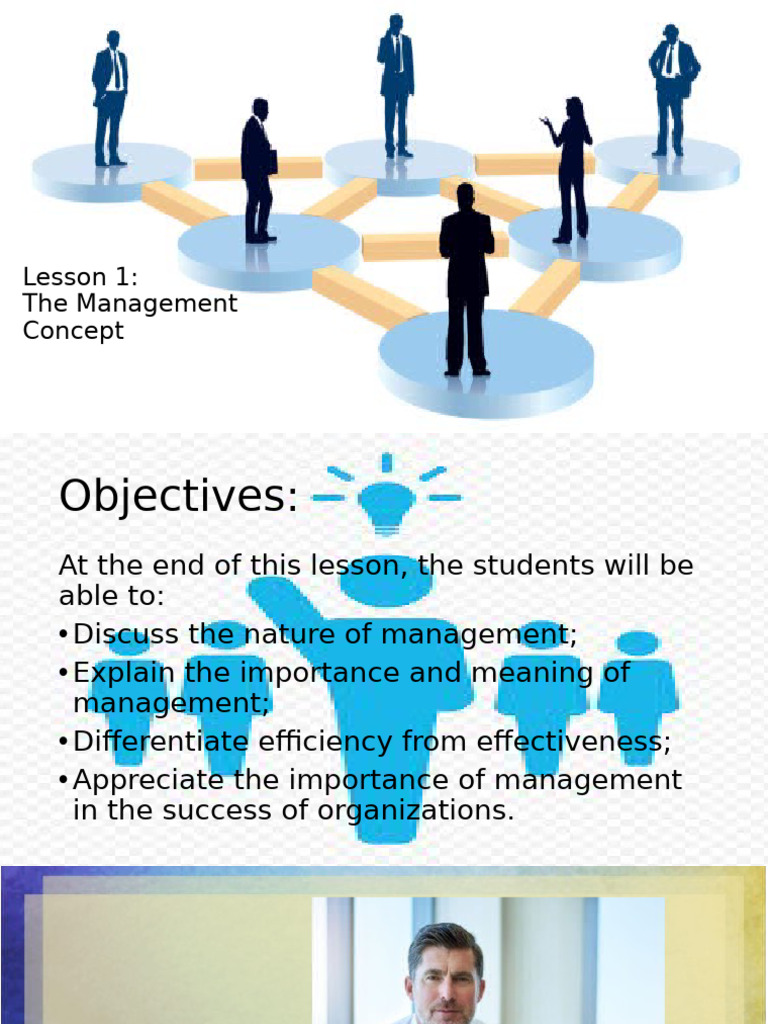 Lesson 1:
The Management Concept

Objectives:

At the end of this lesson, the students will be able to:
•Discuss the nature of management;
•Explain the importance and meaning of management;
•Differentiate efficiency from effectiveness;
•Appreciate the importance of management in the success of organizations.